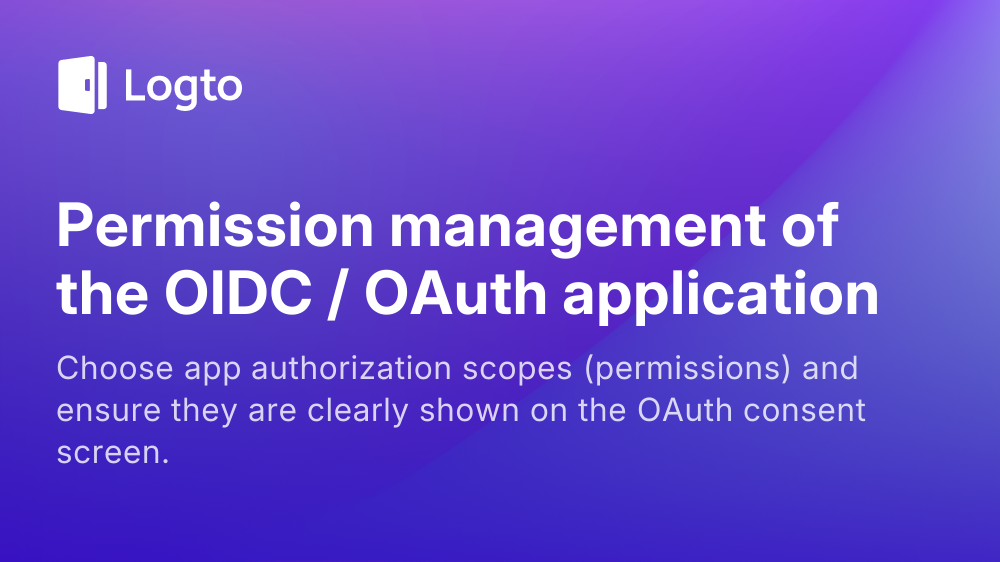 Logto

Permission management of the OIDC / OAuth application

Choose app authorization scopes (permissions) and ensure they are clearly shown on the OAuth consent screen.